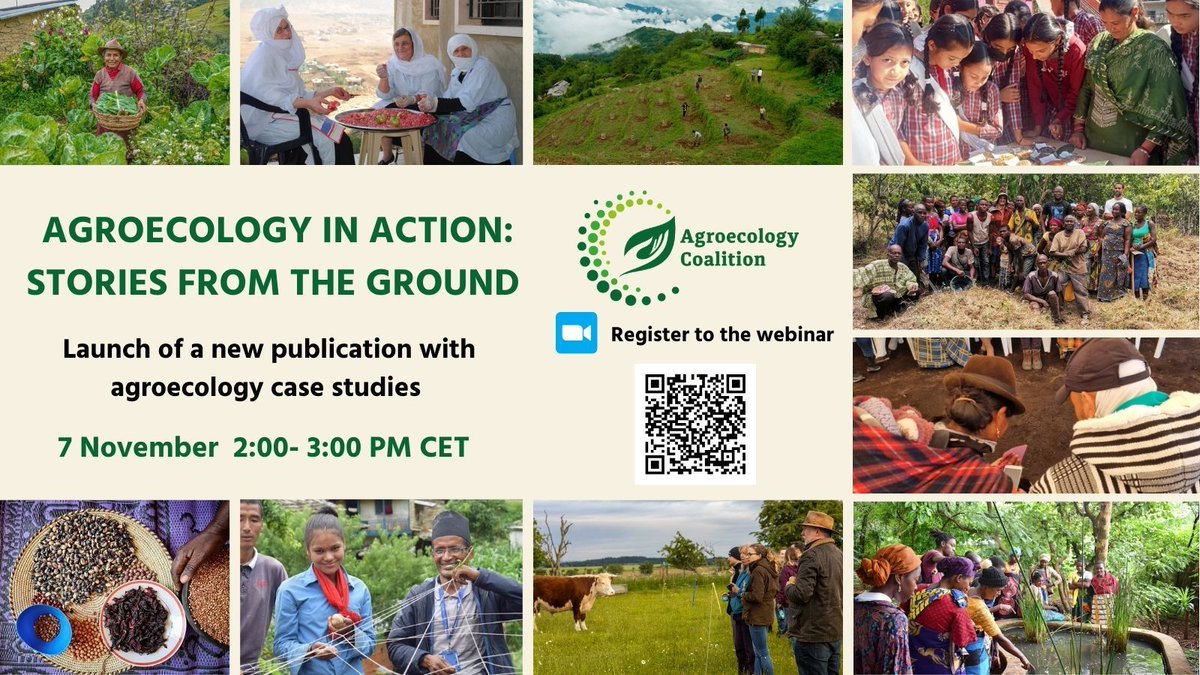 AGROECOLOGY IN ACTION: STORIES FROM THE GROUND

Launch of a new publication with agroecology case studies

7 November 2:00- 3:00 PM CET

Agroecology Coalition

Register to the webinar